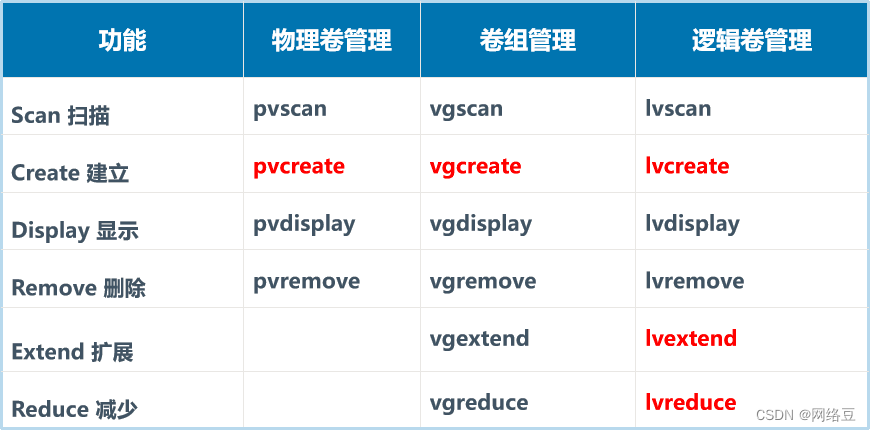 | 功能 | 物理卷管理 | 卷组管理 | 逻辑卷管理 |
|---|---|---|---|
| Scan 扫描 | pvscan | vgscan | lvscan |
| Create 建立 | pvcreate | vgcreate | lvcreate |
| Display 显示 | pvdisplay | vgdisplay | lvdisplay |
| Remove 删除 | pvremove | vgremove | lvremove |
| Extend 扩展 | | vgextend | lvextend |
| Reduce 减少 | | vgreduce | lvreduce |

CSDN @网络豆